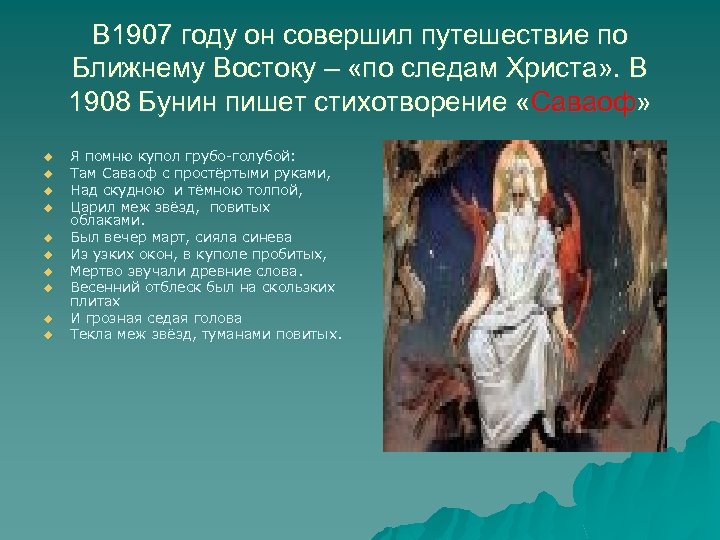 В1907 году он совершил путешествие по Ближнему Востоку – «по следам Христа». В 1908 Бунин пишет стихотворение «Саваоф»

Я помню купол грубо-голубой:
Там Саваоф с простёртыми руками,
Над скудною и тёмною толпой,
Царил меж звёзд, повитых облаками.
Был вечер март, сияла синева
Из узких окон, в куполе пробитых,
Мертво звучали древние слова.
Весенний отблеск был на скользких плитах
И грозная седая голова
Текла меж звёзд, туманами повитых.